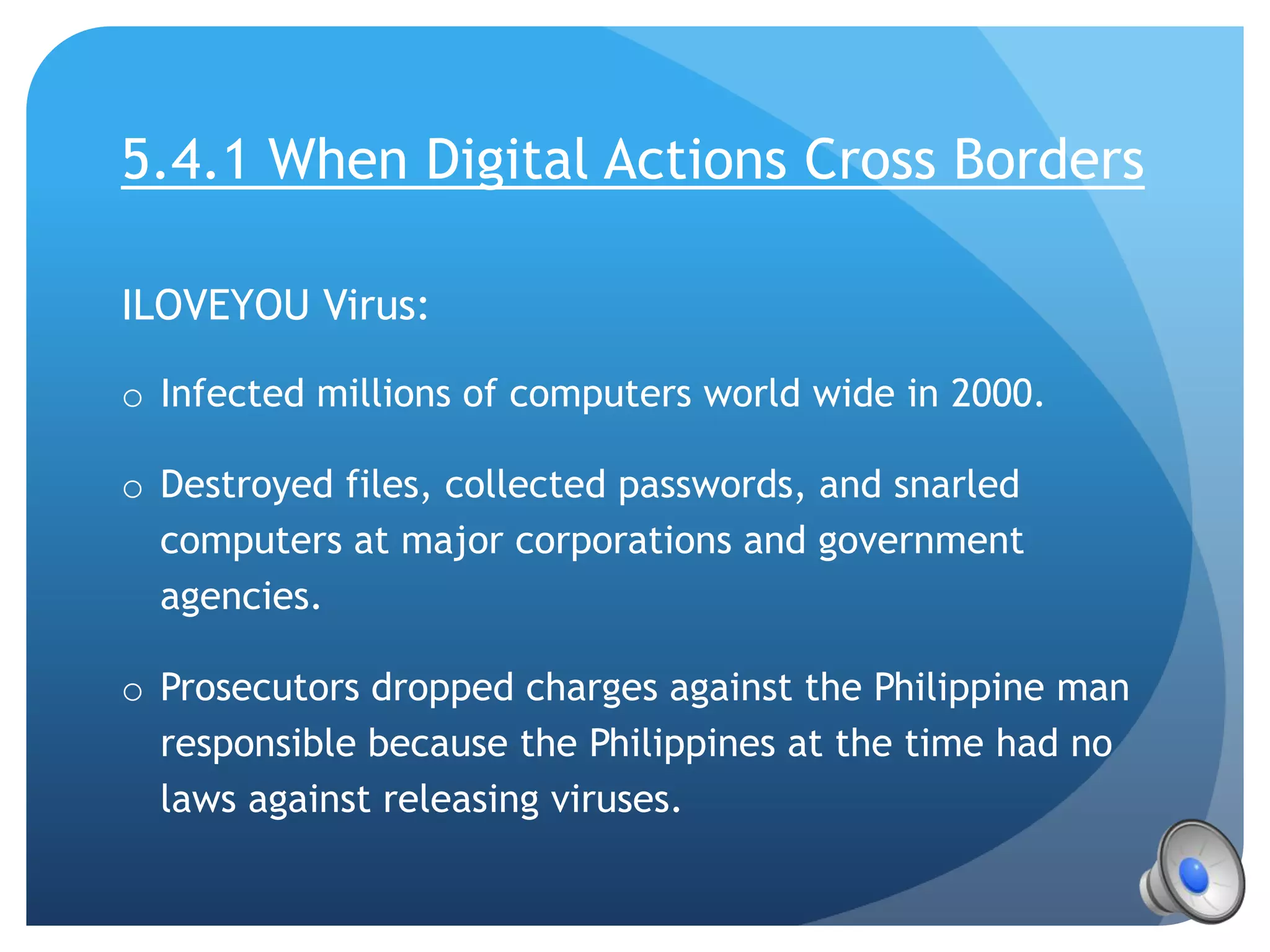 5.4.1 When Digital Actions Cross Borders

ILOVEYOU Virus:

o Infected millions of computers world wide in 2000.

o Destroyed files, collected passwords, and snarled computers at major corporations and government agencies.

o Prosecutors dropped charges against the Philippine man responsible because the Philippines at the time had no laws against releasing viruses.